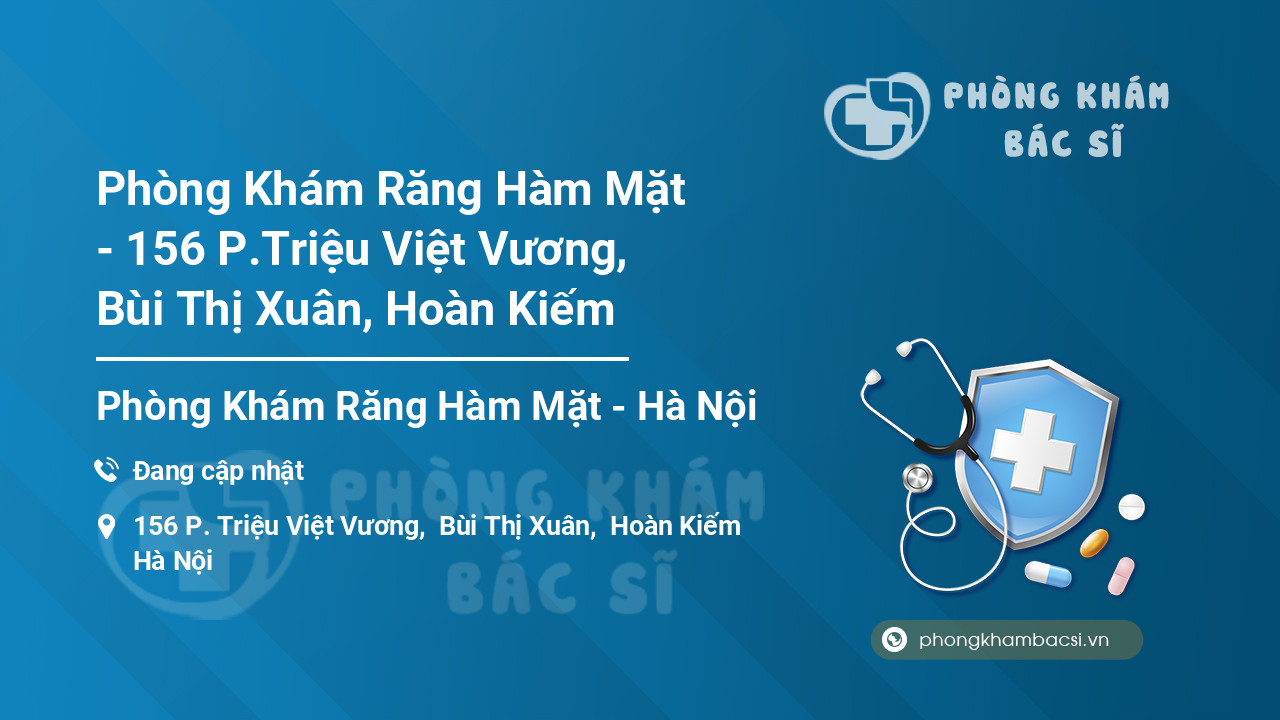 PHÒNG KHÁM BÁC SĨ

Phòng Khám Răng Hàm Mặt - 156 P.Triệu Việt Vương, Bùi Thị Xuân, Hoàn Kiếm

Phòng Khám Răng Hàm Mặt - Hà Nội

Đang cập nhật

156 P. Triệu Việt Vương, Bùi Thị Xuân, Hoàn Kiếm Hà Nội

PHÒNG KHÁM BÁC SĨ

phongkhambacsi.vn